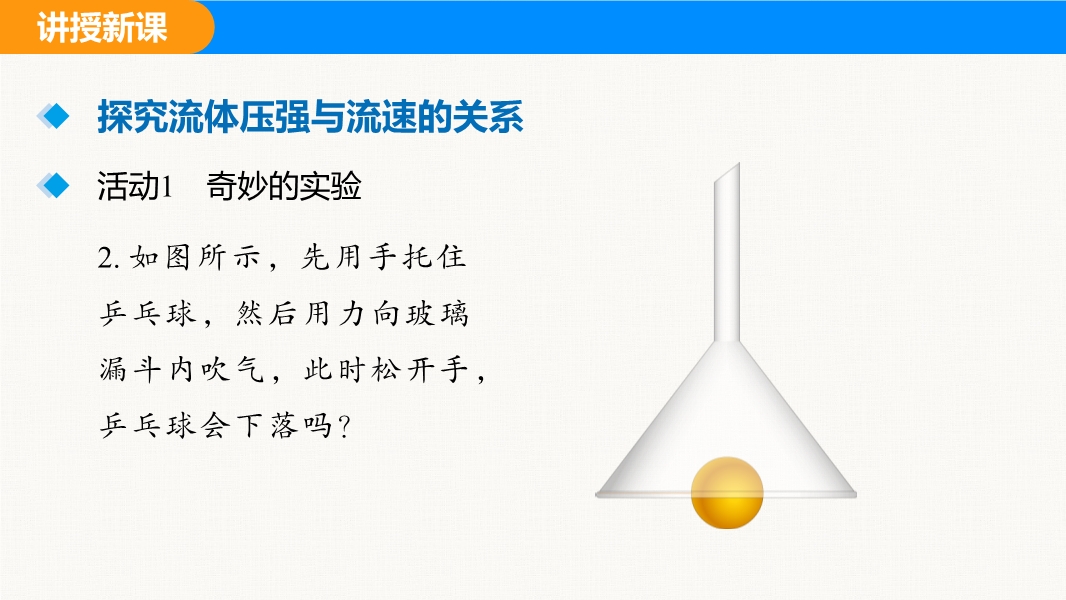 讲授新课

探究流体压强与流速的关系

活动1　奇妙的实验

2. 如图所示，先用手托住乒乓球，然后用力向玻璃漏斗内吹气，此时松开手，乒乓球会下落吗？